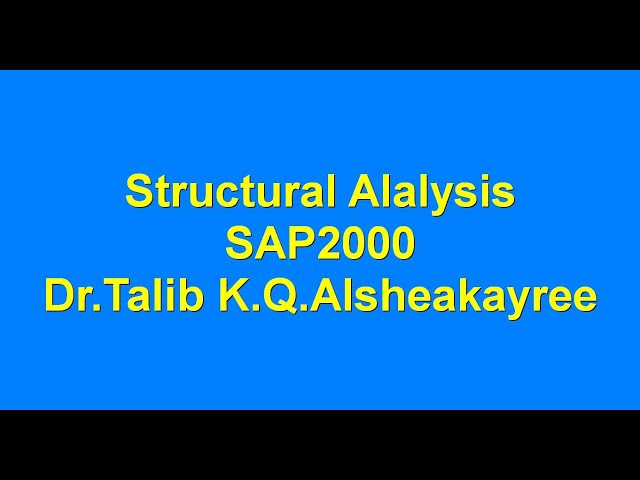 Structural Alalysis
SAP2000
Dr.Talib K.Q.Alsheakayree